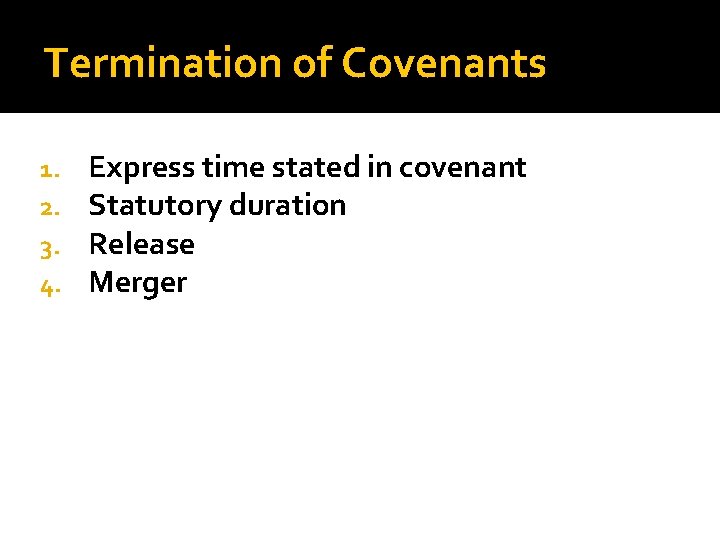 Termination of Covenants

1. Express time stated in covenant
2. Statutory duration
3. Release
4. Merger